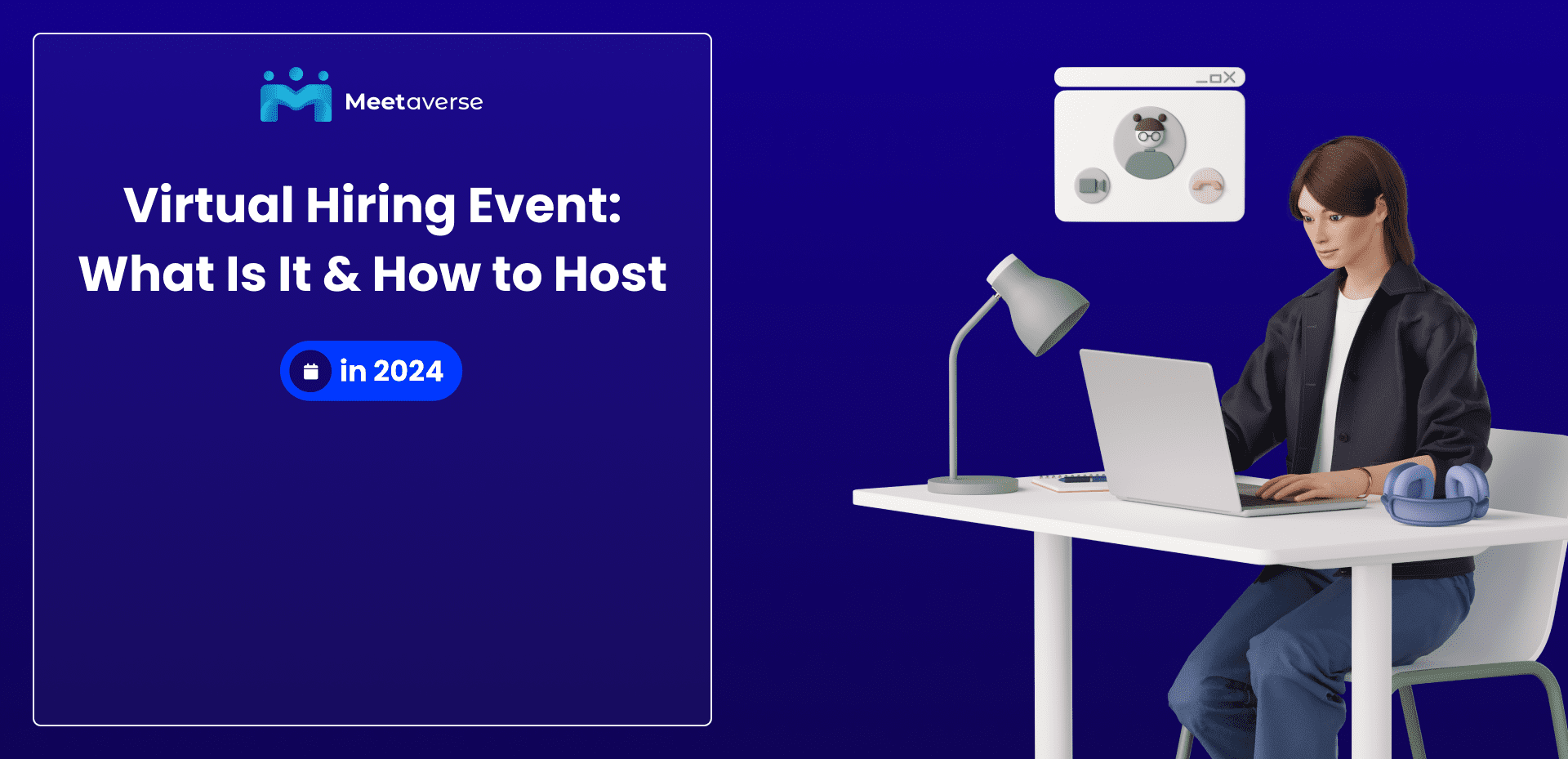 Meetaverse

Virtual Hiring Event: What Is It & How to Host

in 2024